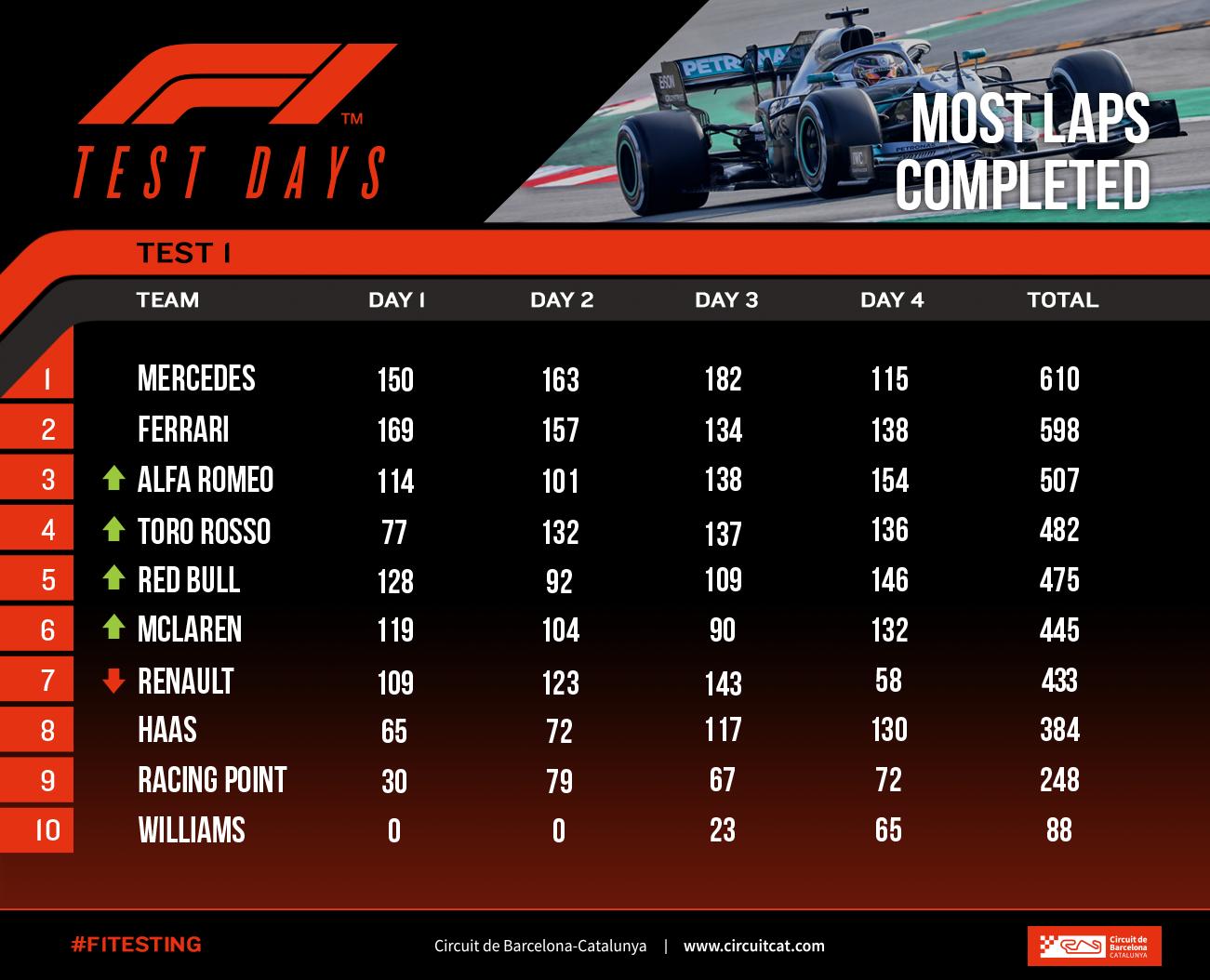 F1™
TEST DAYS

MOST LAPS COMPLETED

TEST 1

| | TEAM | DAY 1 | DAY 2 | DAY 3 | DAY 4 | TOTAL |
|---|---|---|---|---|---|---|
| 1 | MERCEDES | 150 | 163 | 182 | 115 | 610 |
| 2 | FERRARI | 169 | 157 | 134 | 138 | 598 |
| 3 | ALFA ROMEO | 114 | 101 | 138 | 154 | 507 |
| 4 | TORO ROSSO | 77 | 132 | 137 | 136 | 482 |
| 5 | RED BULL | 128 | 92 | 109 | 146 | 475 |
| 6 | MCLAREN | 119 | 104 | 90 | 132 | 445 |
| 7 | RENAULT | 109 | 123 | 143 | 58 | 433 |
| 8 | HAAS | 65 | 72 | 117 | 130 | 384 |
| 9 | RACING POINT | 30 | 79 | 67 | 72 | 248 |
| 10 | WILLIAMS | 0 | 0 | 23 | 65 | 88 |

#F1TESTING

Circuit de Barcelona-Catalunya | www.circuitcat.com

Circuit de Barcelona CATALUNYA